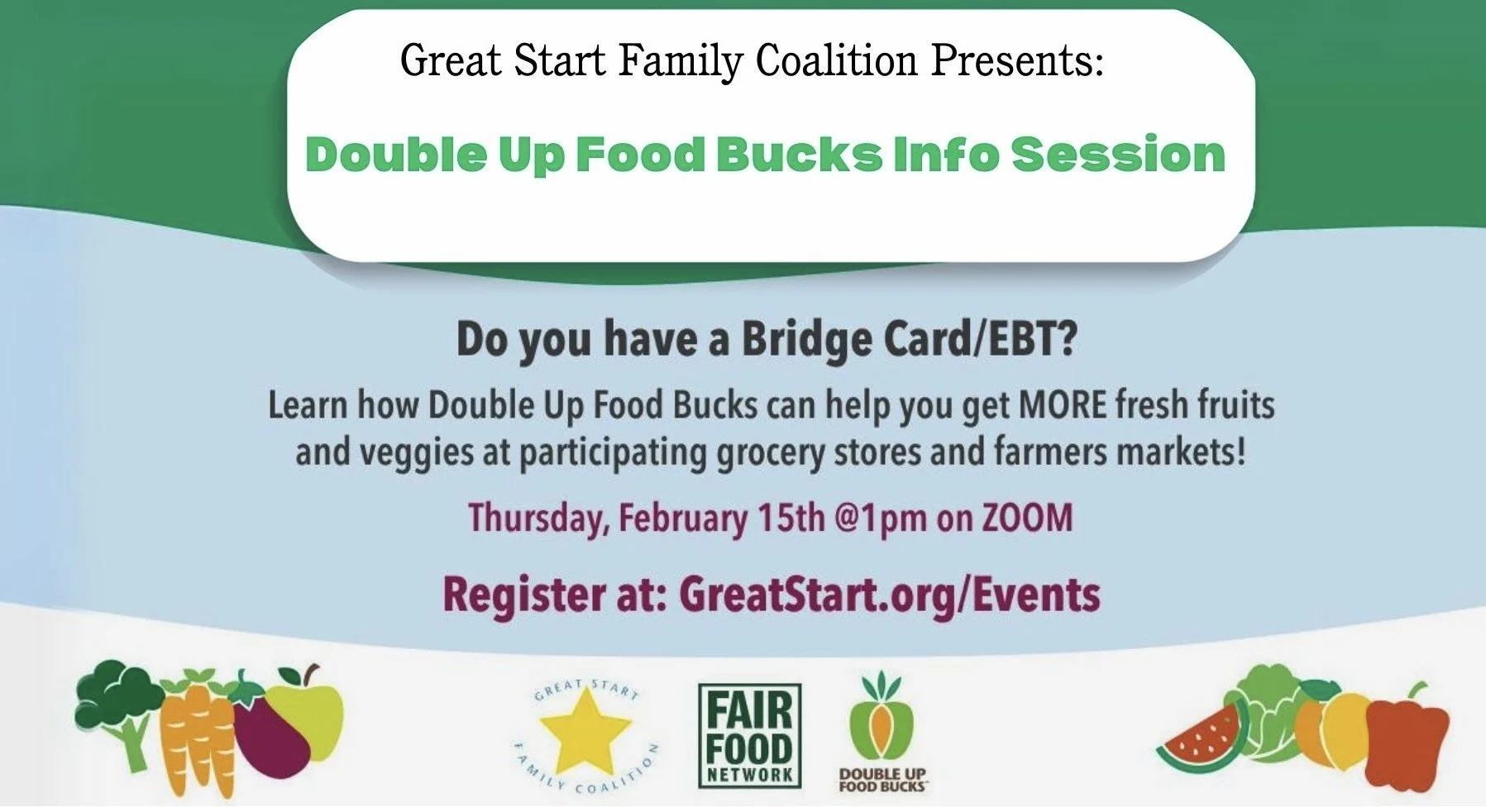 Great Start Family Coalition Presents:

Double Up Food Bucks Info Session

Do you have a Bridge Card/EBT?

Learn how Double Up Food Bucks can help you get MORE fresh fruits and veggies at participating grocery stores and farmers markets!

Thursday, February 15th @1pm on ZOOM

Register at: GreatStart.org/Events

GREAT START FAMILY COALITION

FAIR FOOD NETWORK

DOUBLE UP FOOD BUCKS